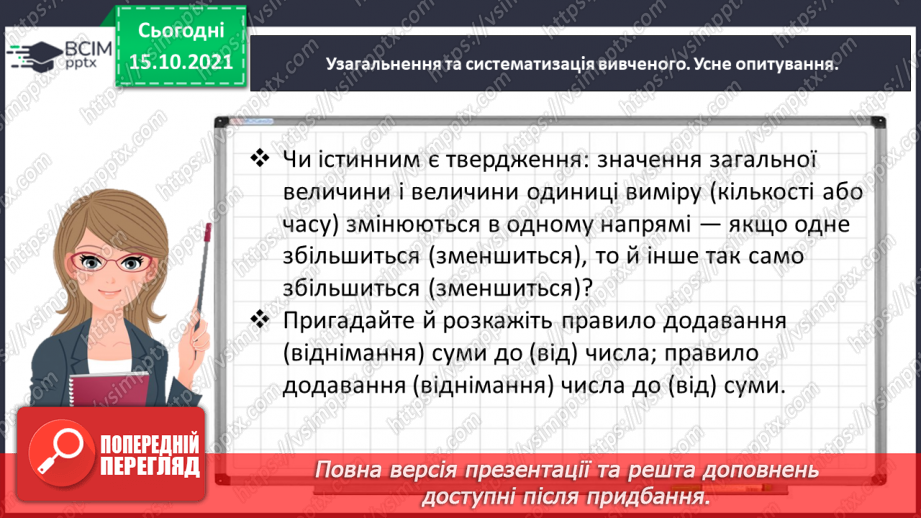 ВСІМ pptx

Сьогодні 15.10.2021

Узагальнення та систематизація вивченого. Усне опитування.

❖ Чи істинним є твердження: значення загальної величини і величини одиниці виміру (кількості або часу) змінюються в одному напрямі — якщо одне збільшиться (зменшиться), то й інше так само збільшиться (зменшиться)?

❖ Пригадайте й розкажіть правило додавання (віднімання) суми до (від) числа; правило додавання (віднімання) числа до (від) суми.

ПОПЕРЕДНІЙ ПЕРЕГЛЯД

Повна версія презентації та решта доповнень доступні після придбання.

https://vsimpptx.com